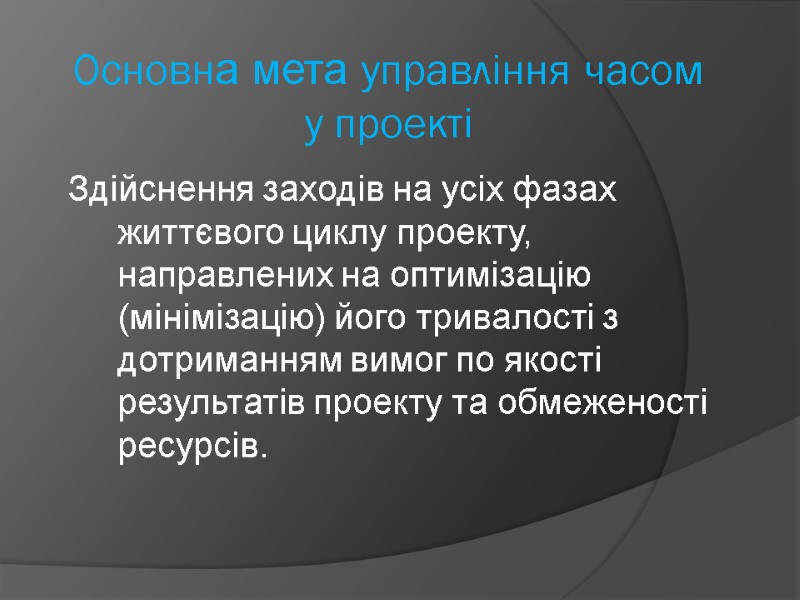 Основна мета управління часом у проекті

Здійснення заходів на усіх фазах життєвого циклу проекту, направлених на оптимізацію (мінімізацію) його тривалості з дотриманням вимог по якості результатів проекту та обмеженості ресурсів.